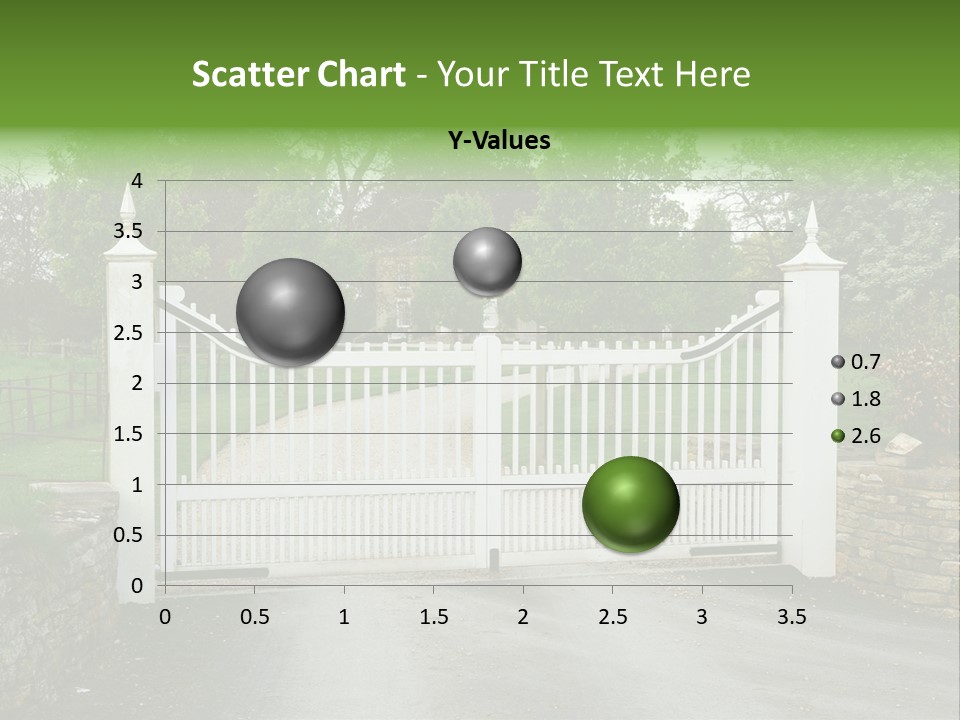 Scatter Chart - Your Title Text Here

Y-Values

4
3.5
3
2.5
2
1.5
1
0.5
0

0 0.5 1 1.5 2 2.5 3 3.5

0.7
1.8
2.6